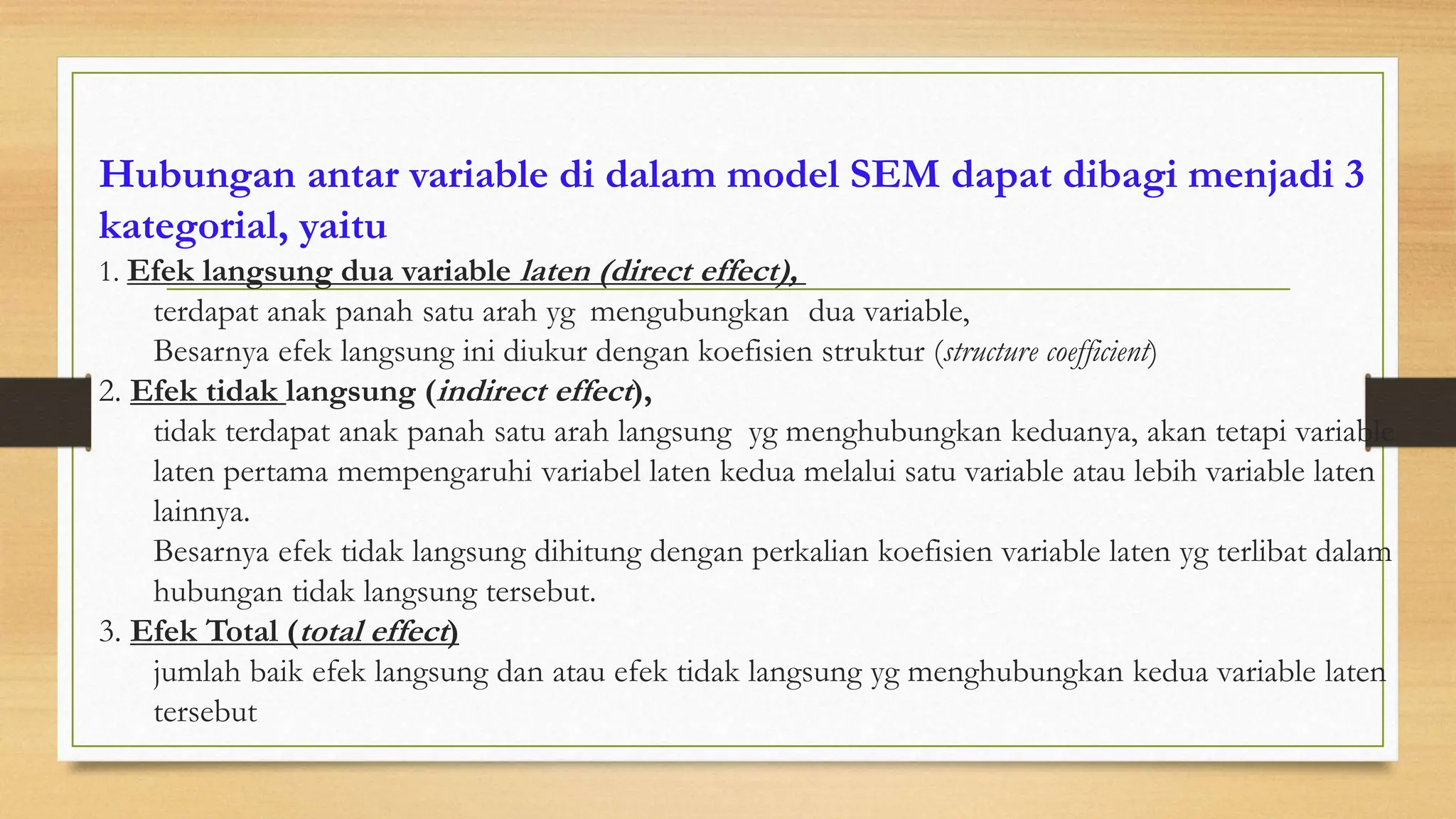 Hubungan antar variable di dalam model SEM dapat dibagi menjadi 3 kategorial, yaitu

1. Efek langsung dua variable laten (direct effect),

terdapat anak panah satu arah yg mengubungkan dua variable,

Besarnya efek langsung ini diukur dengan koefisien struktur (structure coefficient)

2. Efek tidak langsung (indirect effect),

tidak terdapat anak panah satu arah langsung yg menghubungkan keduanya, akan tetapi variable laten pertama mempengaruhi variabel laten kedua melalui satu variable atau lebih variable laten lainnya.

Besarnya efek tidak langsung dihitung dengan perkalian koefisien variable laten yg terlibat dalam hubungan tidak langsung tersebut.

3. Efek Total (total effect)

jumlah baik efek langsung dan atau efek tidak langsung yg menghubungkan kedua variable laten tersebut